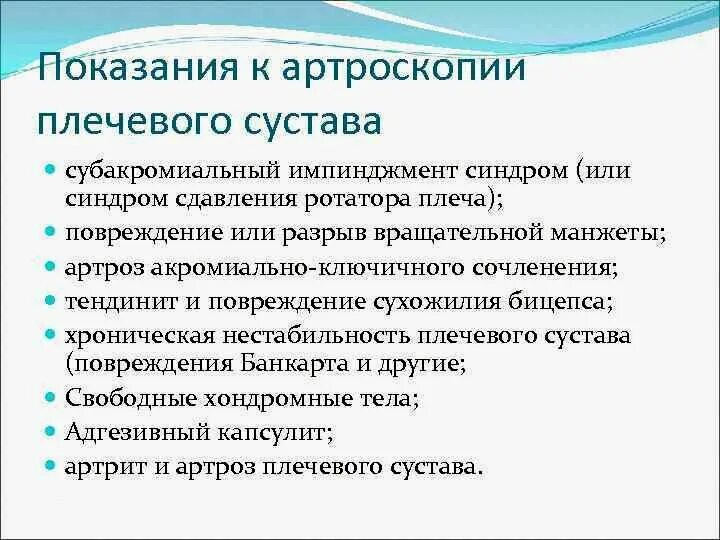 Показания к артроскопии плечевого сустава

- субакромиальный импинджмент синдром (или синдром сдавления ротатора плеча);
- повреждение или разрыв вращательной манжеты;
- артроз акромиально-ключичного сочленения;
- тендинит и повреждение сухожилия бицепса;
- хроническая нестабильность плечевого сустава (повреждения Банкарта и другие;
- Свободные хондромные тела;
- Адгезивный капсулит;
- артрит и артроз плечевого сустава.